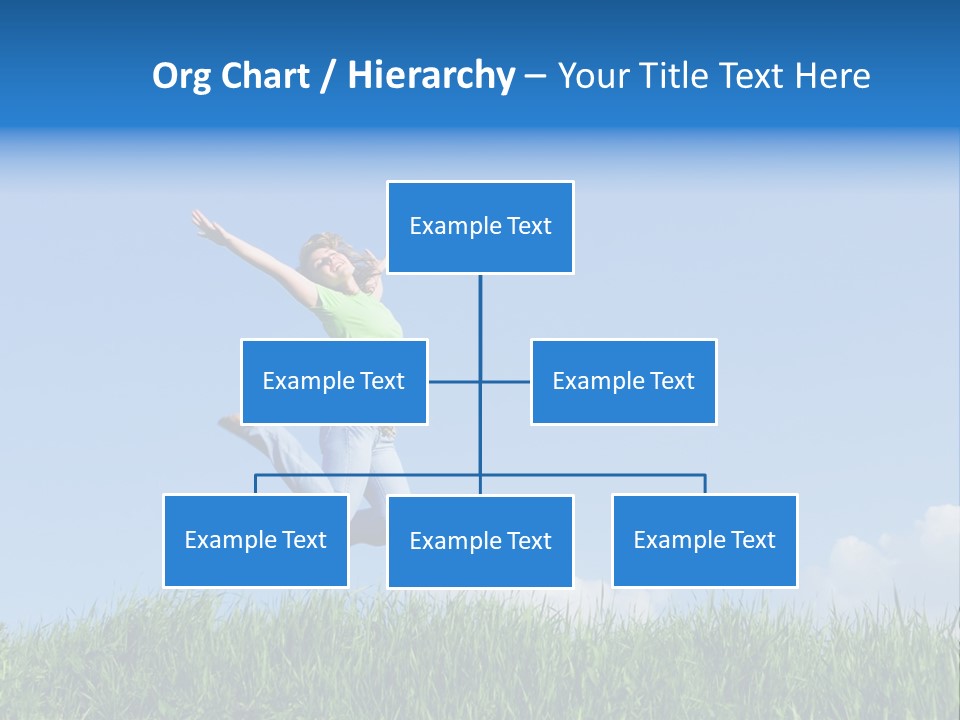 Org Chart / Hierarchy – Your Title Text Here

Example Text

Example Text

Example Text

Example Text

Example Text

Example Text